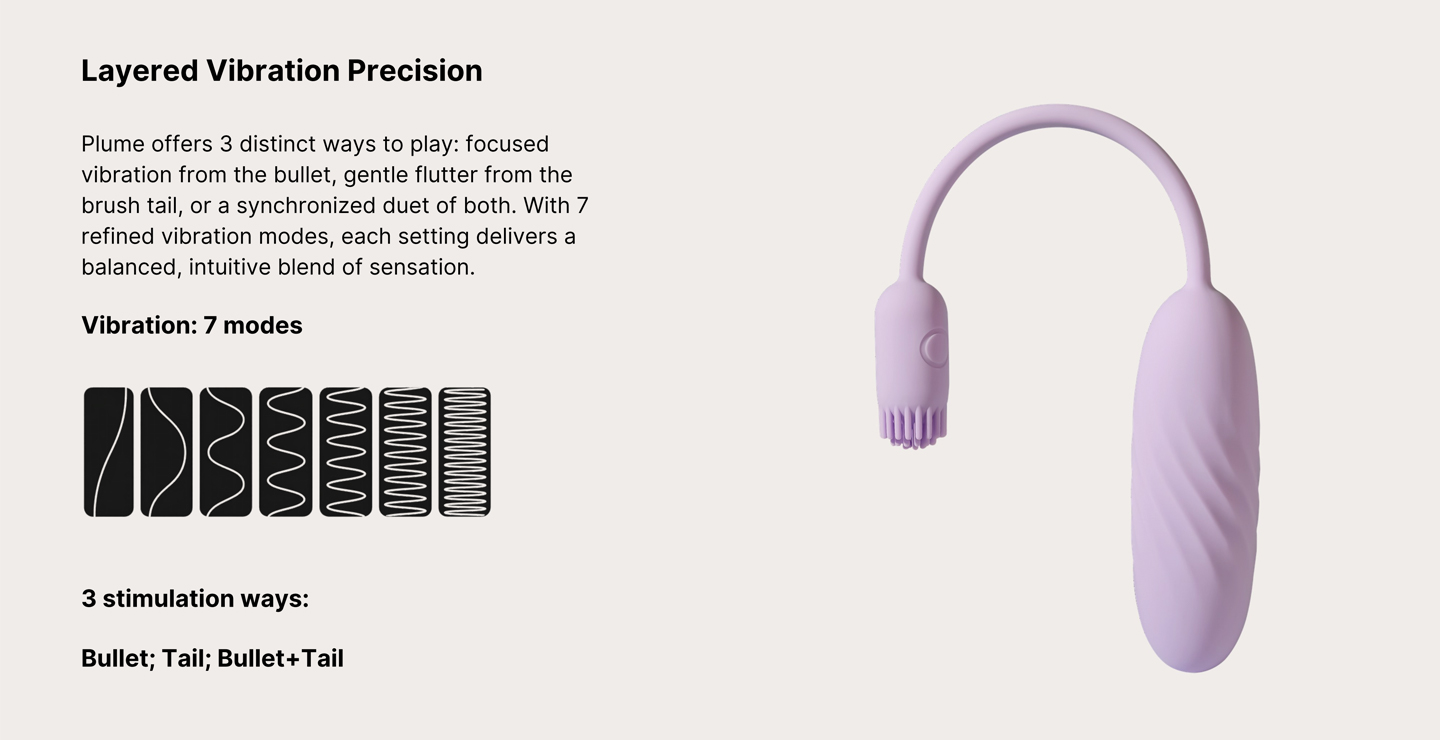 Layered Vibration Precision

Plume offers 3 distinct ways to play: focused vibration from the bullet, gentle flutter from the brush tail, or a synchronized duet of both. With 7 refined vibration modes, each setting delivers a balanced, intuitive blend of sensation.

Vibration: 7 modes

3 stimulation ways:

Bullet; Tail; Bullet+Tail